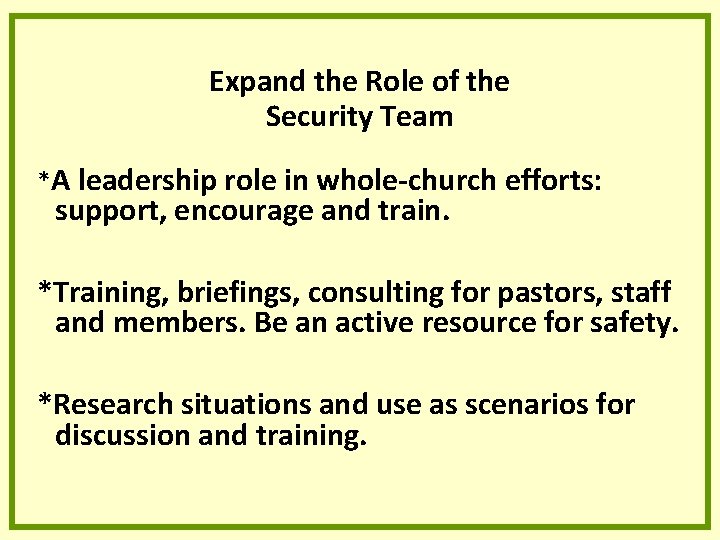 Expand the Role of the
Security Team

*A leadership role in whole-church efforts: support, encourage and train.

*Training, briefings, consulting for pastors, staff and members. Be an active resource for safety.

*Research situations and use as scenarios for discussion and training.